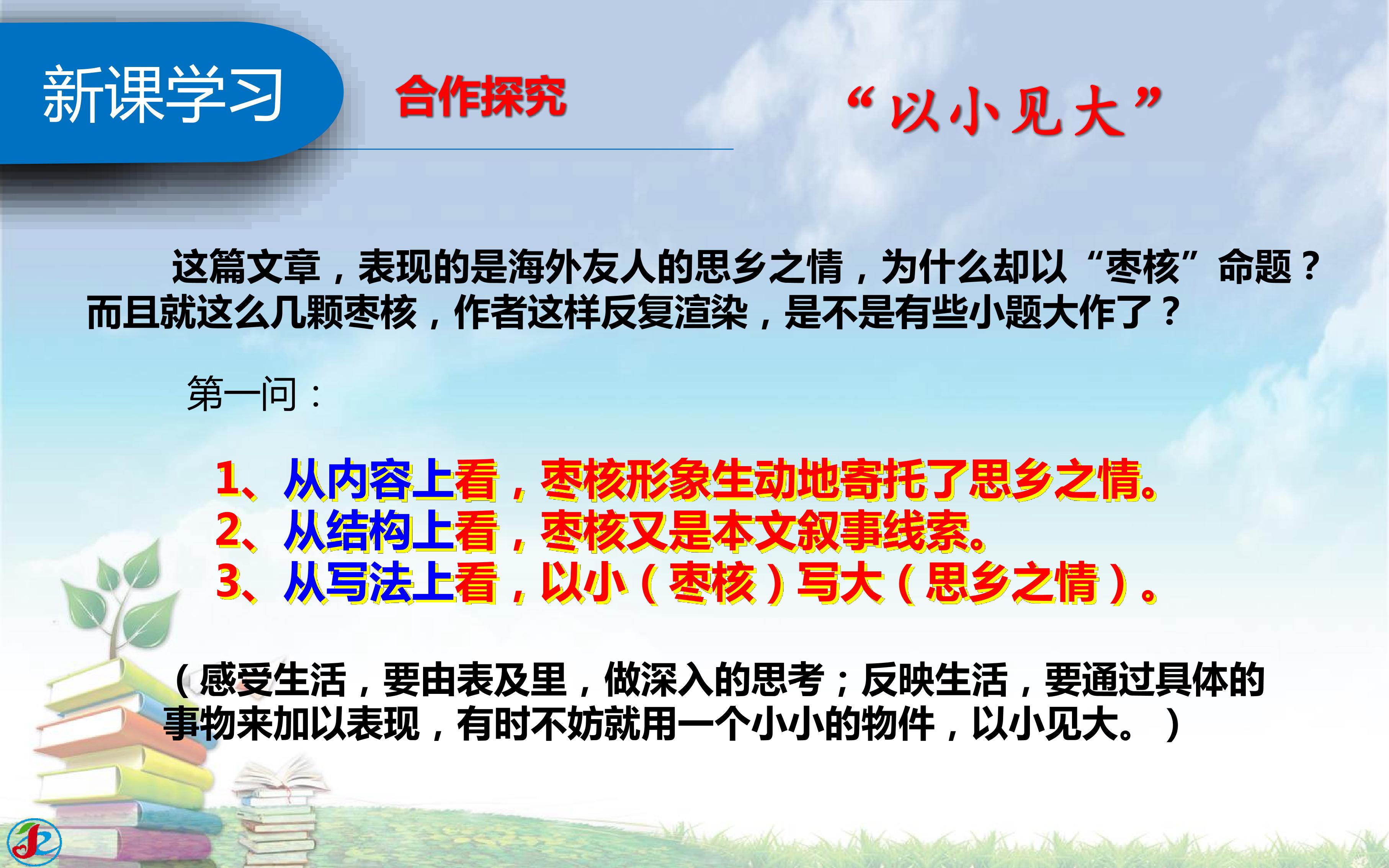 新课学习

合作探究

“以小见大”

这篇文章，表现的是海外友人的思乡之情，为什么却以“枣核”命题？而且就这么几颗枣核，作者这样反复渲染，是不是有些小题大作了？

第一问：

1、从内容上看，枣核形象生动地寄托了思乡之情。
2、从结构上看，枣核又是本文叙事线索。
3、从写法上看，以小（枣核）写大（思乡之情）。

（感受生活，要由表及里，做深入的思考；反映生活，要通过具体的事物来加以表现，有时不妨就用一个小小的物件，以小见大。）